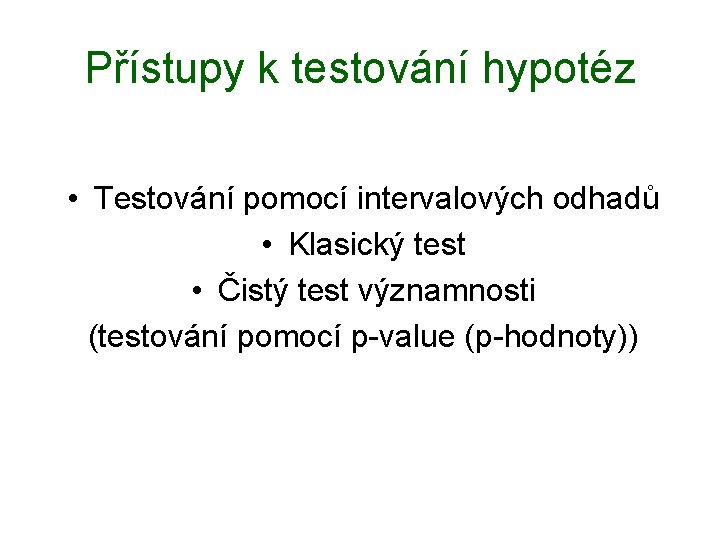 Přístupy k testování hypotéz

• Testování pomocí intervalových odhadů
• Klasický test
• Čistý test významnosti
(testování pomocí p-value (p-hodnoty))